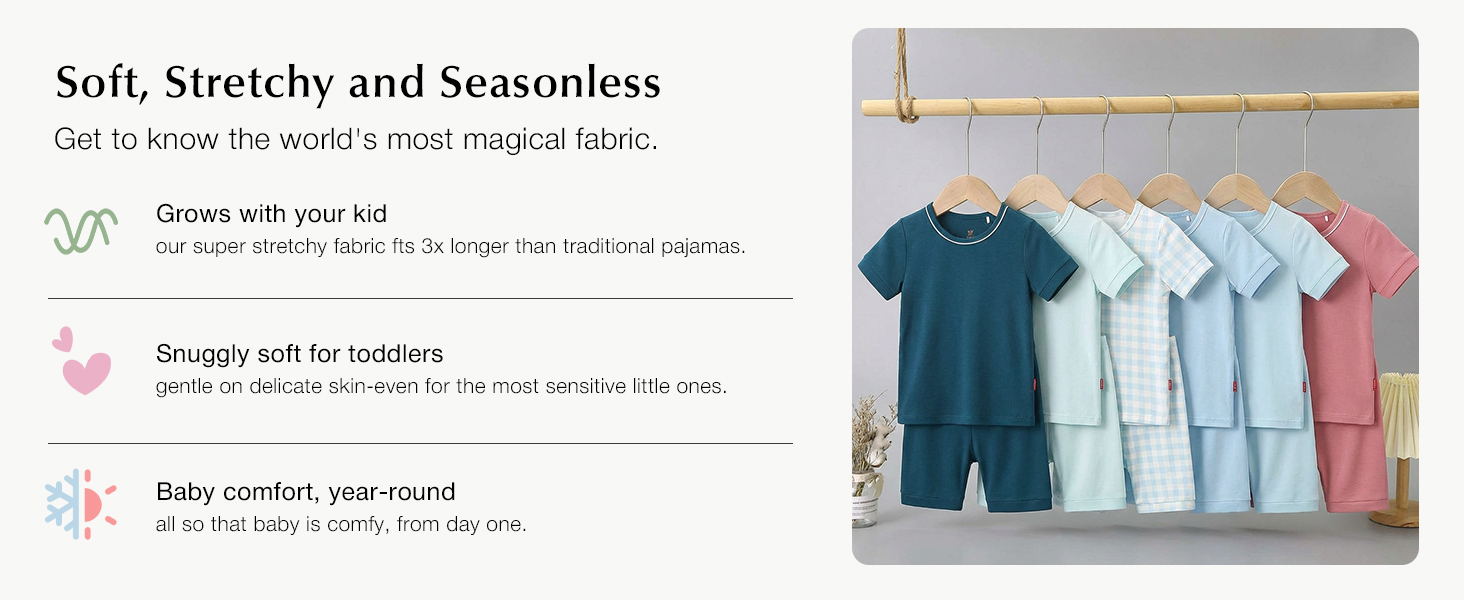 Soft, Stretchy and Seasonless
Get to know the world's most magical fabric.

Grows with your kid
our super stretchy fabric fts 3x longer than traditional pajamas.

Snuggly soft for toddlers
gentle on delicate skin-even for the most sensitive little ones.

Baby comfort, year-round
all so that baby is comfy, from day one.